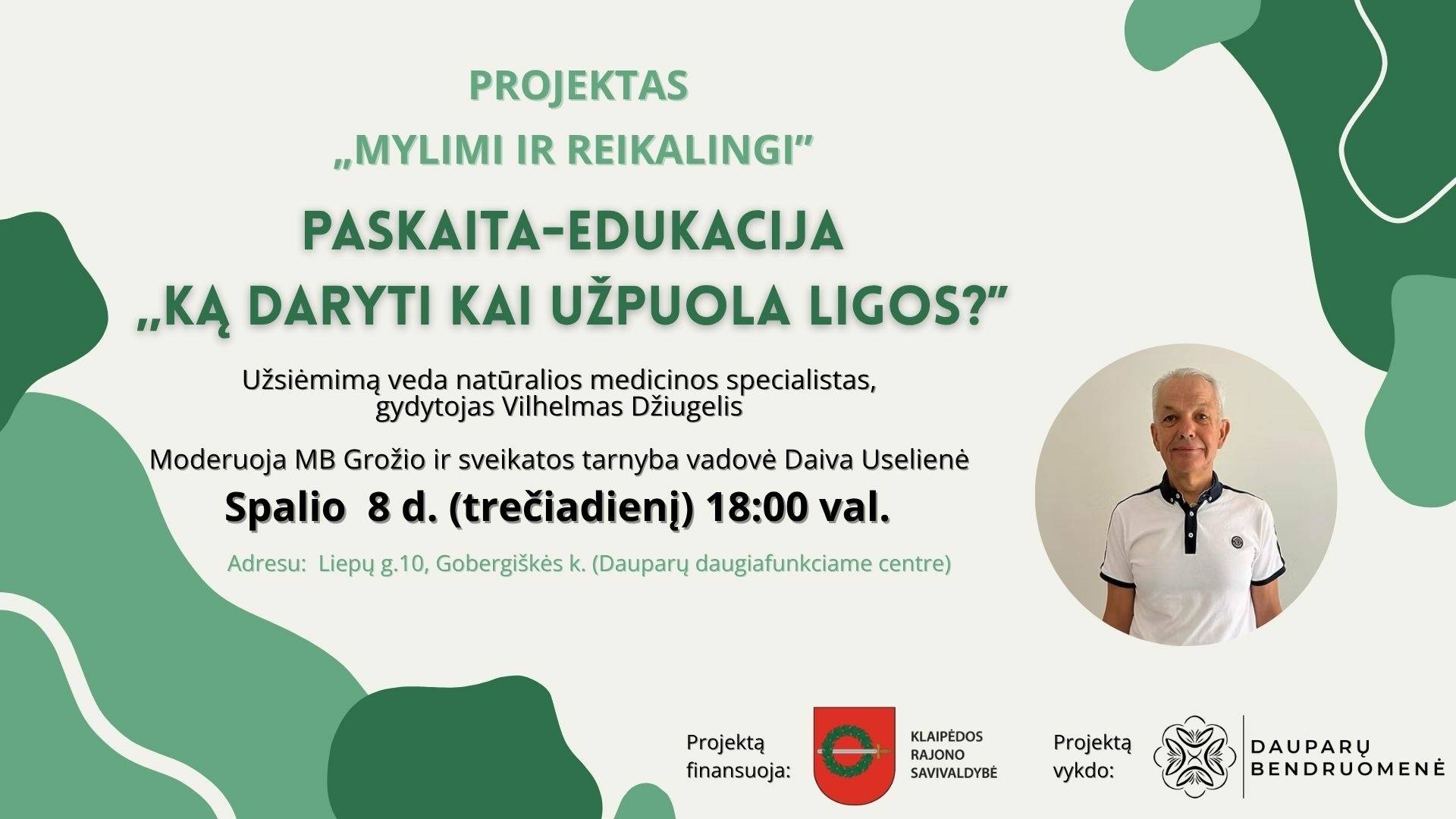 PROJEKTAS
„MYLIMI IR REIKALINGI"

PASKAITA-EDUKACIJA
„KĄ DARYTI KAI UŽPUOLA LIGOS?"

Užsiėmimą veda natūralios medicinos specialistas, gydytojas Vilhelmas Džiugelis

Moderuoja MB Grožio ir sveikatos tarnyba vadovė Daiva Uselienė

Spalio 8 d. (trečiadienį) 18:00 val.

Adresu: Liepų g.10, Gobergiškės k. (Dauparų daugiafunkciame centre)

Projektą finansuoja:

KLAIPĖDOS RAJONO SAVIVALDYBĖ

Projektą vykdo:

DAUPARŲ BENDRUOMENĖ